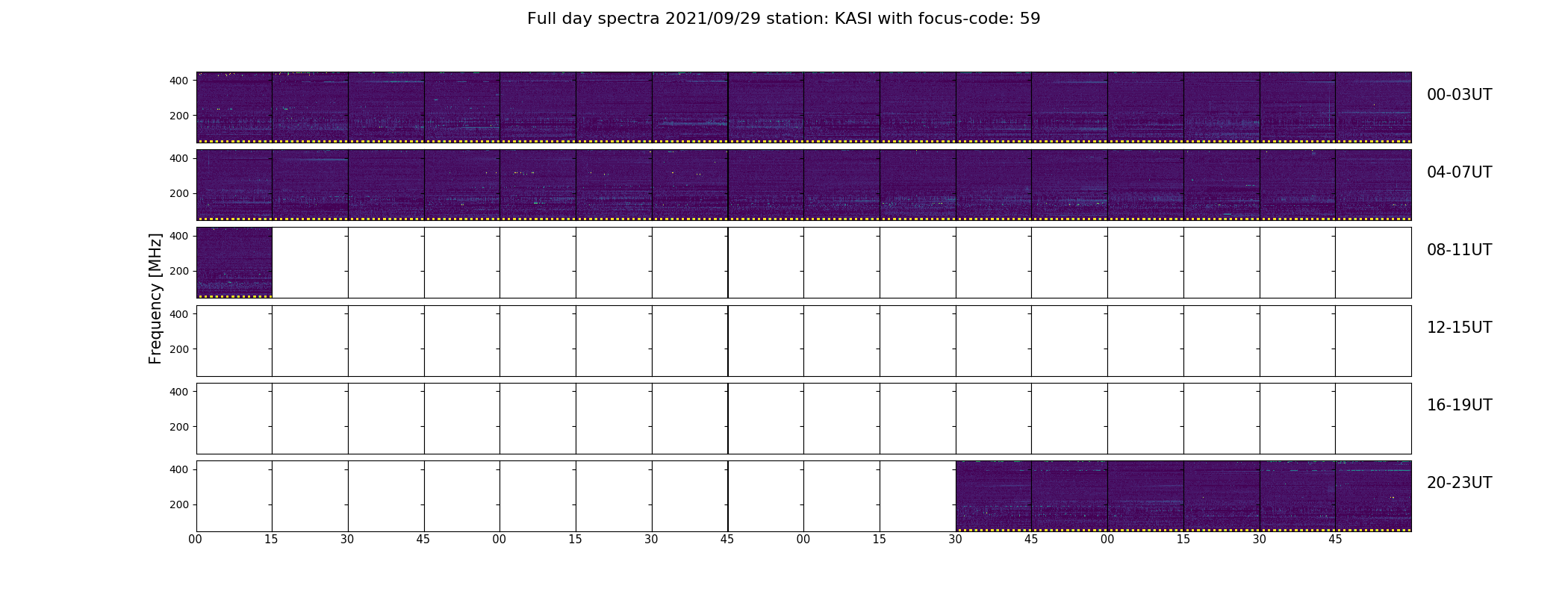 Full day spectra 2021/09/29 station: KASI with focus-code: 59

Frequency [MHz]

400
200
00-03UT

400
200
04-07UT

400
200
08-11UT

400
200
12-15UT

400
200
16-19UT

400
200
20-23UT

00 15 30 45 00 15 30 45 00 15 30 45 00 15 30 45